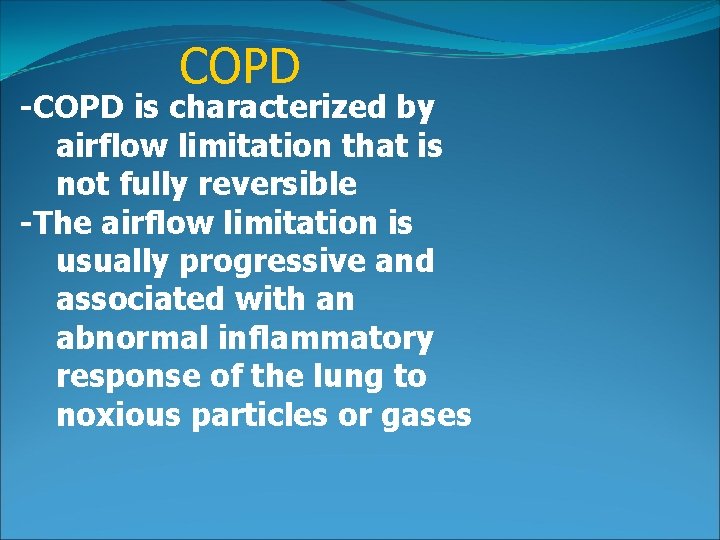 COPD

-COPD is characterized by airflow limitation that is not fully reversible

-The airflow limitation is usually progressive and associated with an abnormal inflammatory response of the lung to noxious particles or gases